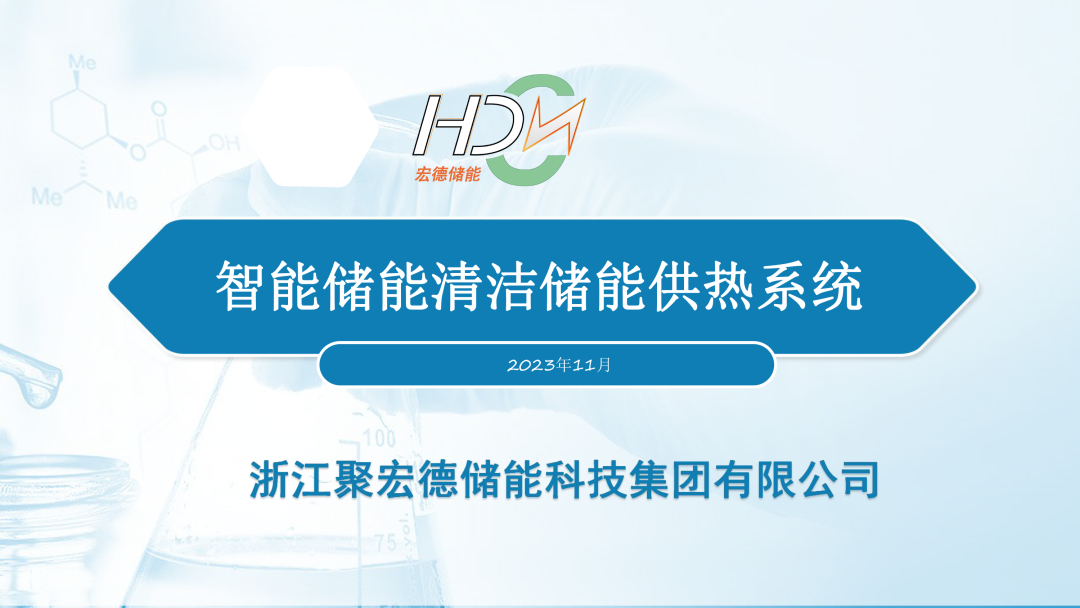 HD
宏德储能

智能储能清洁储能供热系统

2023年11月

浙江聚宏德储能科技集团有限公司